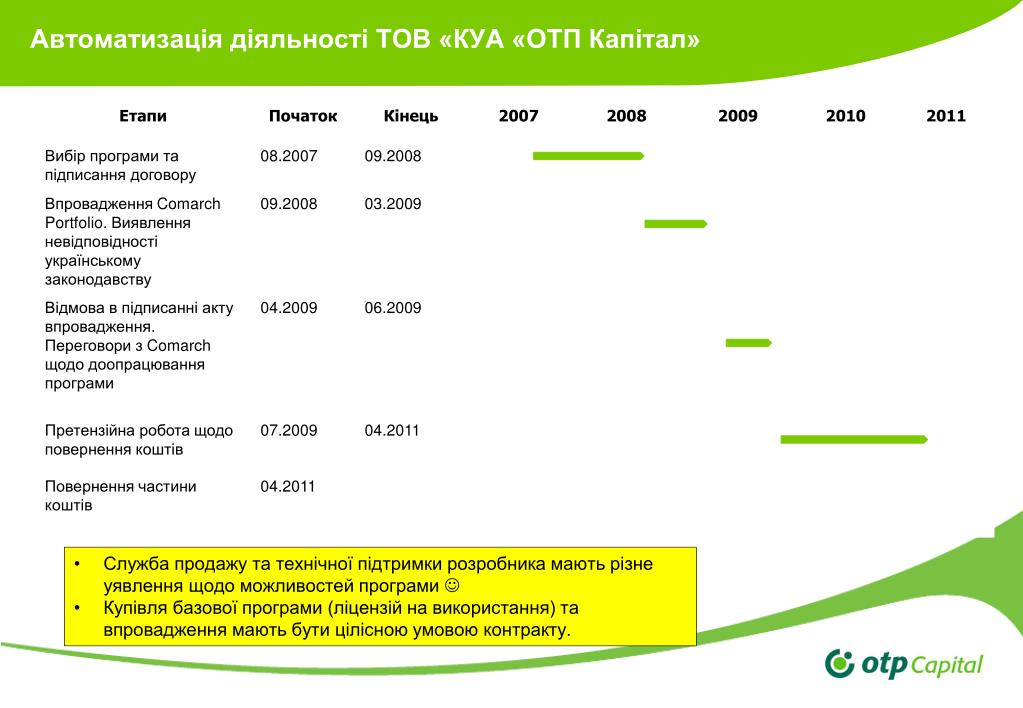 Автоматизація діяльності ТОВ «КУА «ОТП Капітал»

| Етапи | Початок | Кінець | 2007 | 2008 | 2009 | 2010 | 2011 |
|---|---|---|---|---|---|---|---|
| Вибір програми та підписання договору | 08.2007 | 09.2008 | | | | | |
| Впровадження Comarch Portfolio. Виявлення невідповідності українському законодавству | 09.2008 | 03.2009 | | | | | |
| Відмова в підписанні акту впровадження. Переговори з Comarch щодо доопрацювання програми | 04.2009 | 06.2009 | | | | | |
| Претензійна робота щодо повернення коштів | 07.2009 | 04.2011 | | | | | |
| Повернення частини коштів | 04.2011 | | | | | | |

• Служба продажу та технічної підтримки розробника мають різне уявлення щодо можливостей програми ☺
• Купівля базової програми (ліцензій на використання) та впровадження мають бути цілісною умовою контракту.

otp Capital